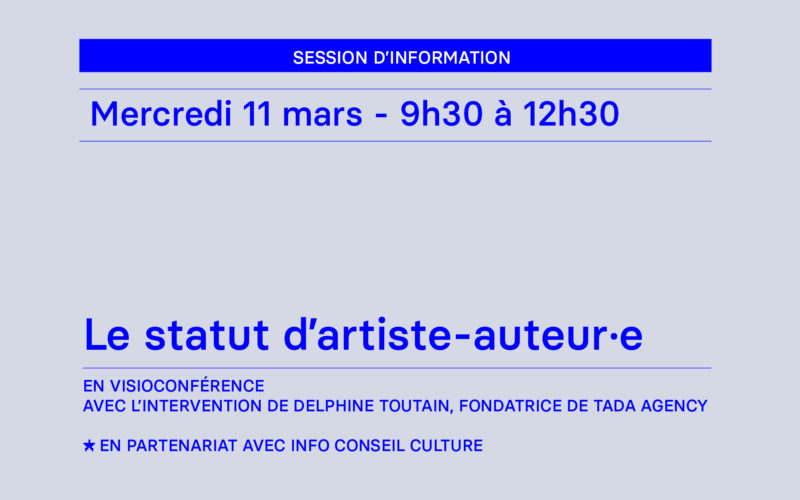 SESSION D'INFORMATION

Mercredi 11 mars - 9h30 à 12h30

Le statut d'artiste-auteur·e

EN VISIOCONFÉRENCE
AVEC L'INTERVENTION DE DELPHINE TOUTAIN, FONDATRICE DE TADA AGENCY

★ EN PARTENARIAT AVEC INFO CONSEIL CULTURE